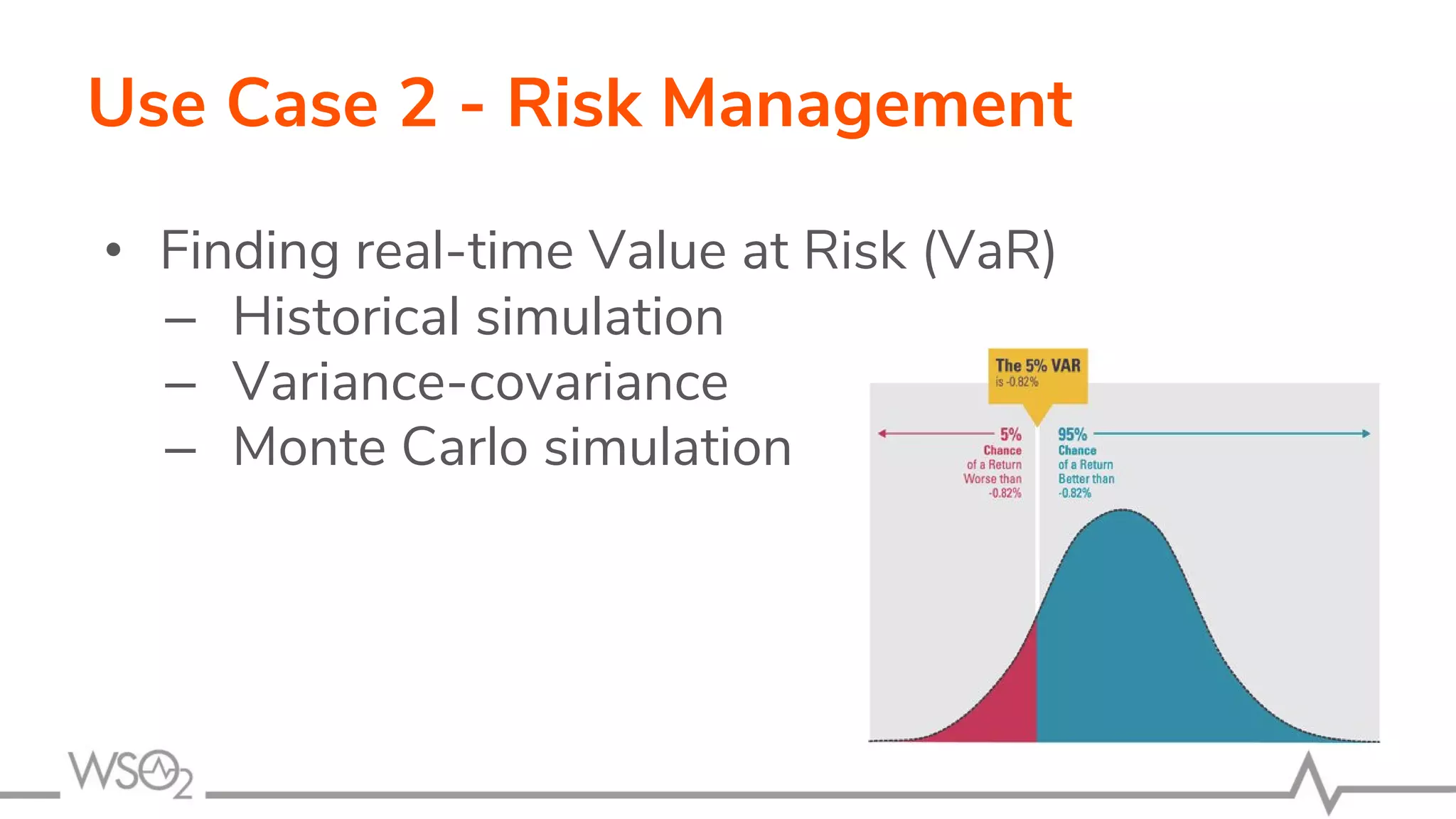 Use Case 2 - Risk Management

• Finding real-time Value at Risk (VaR)
– Historical simulation
– Variance-covariance
– Monte Carlo simulation

The 5% VAR
is -0.82%

5%
Chance
of a Return
Worse than
-0.82%

95%
Chance
of a Return
Better than
-0.82%

WSO2